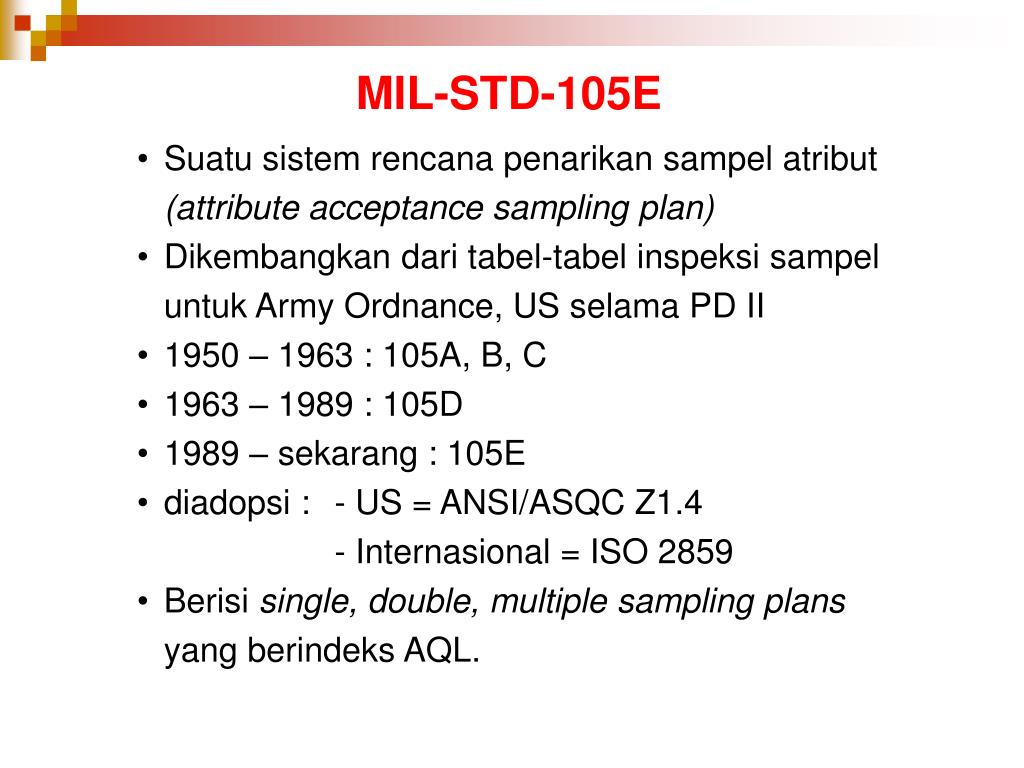 MIL-STD-105E

• Suatu sistem rencana penarikan sampel atribut (attribute acceptance sampling plan)
• Dikembangkan dari tabel-tabel inspeksi sampel untuk Army Ordnance, US selama PD II
• 1950 – 1963 : 105A, B, C
• 1963 – 1989 : 105D
• 1989 – sekarang : 105E
• diadopsi : - US = ANSI/ASQC Z1.4
- Internasional = ISO 2859
• Berisi single, double, multiple sampling plans yang berindeks AQL.